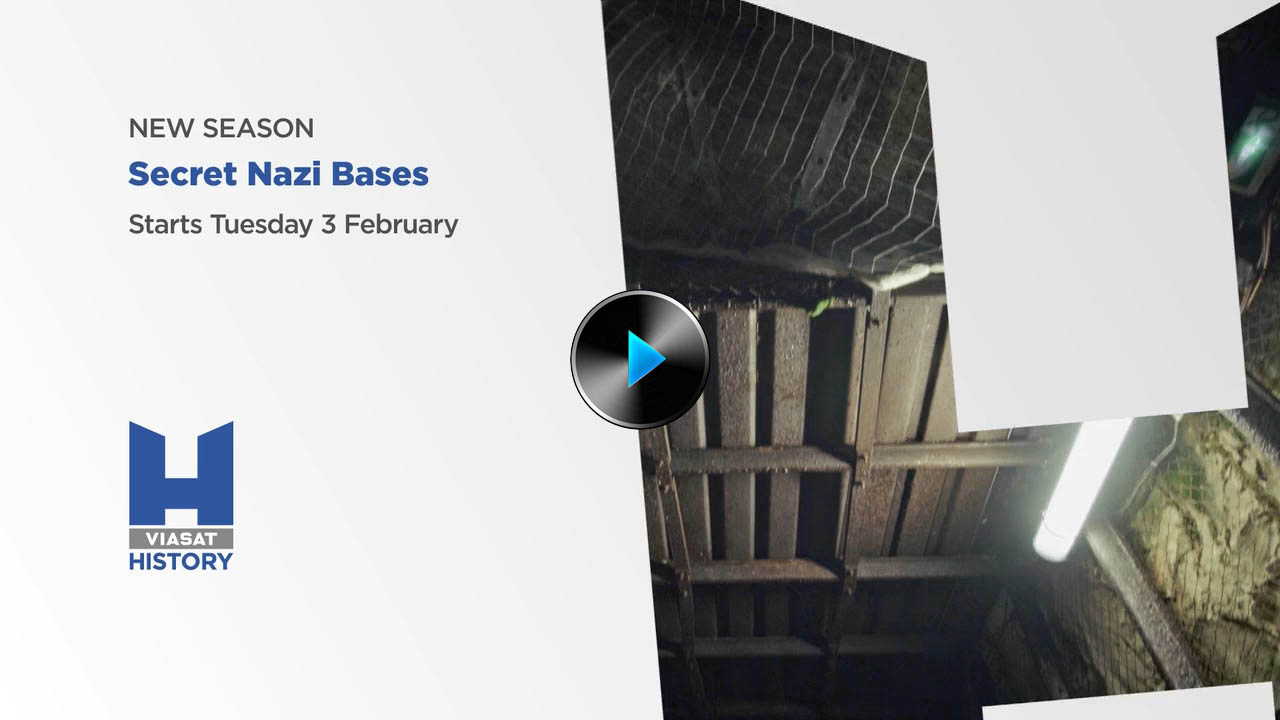 NEW SEASON
Secret Nazi Bases
Starts Tuesday 3 February

H
VIASAT
HISTORY